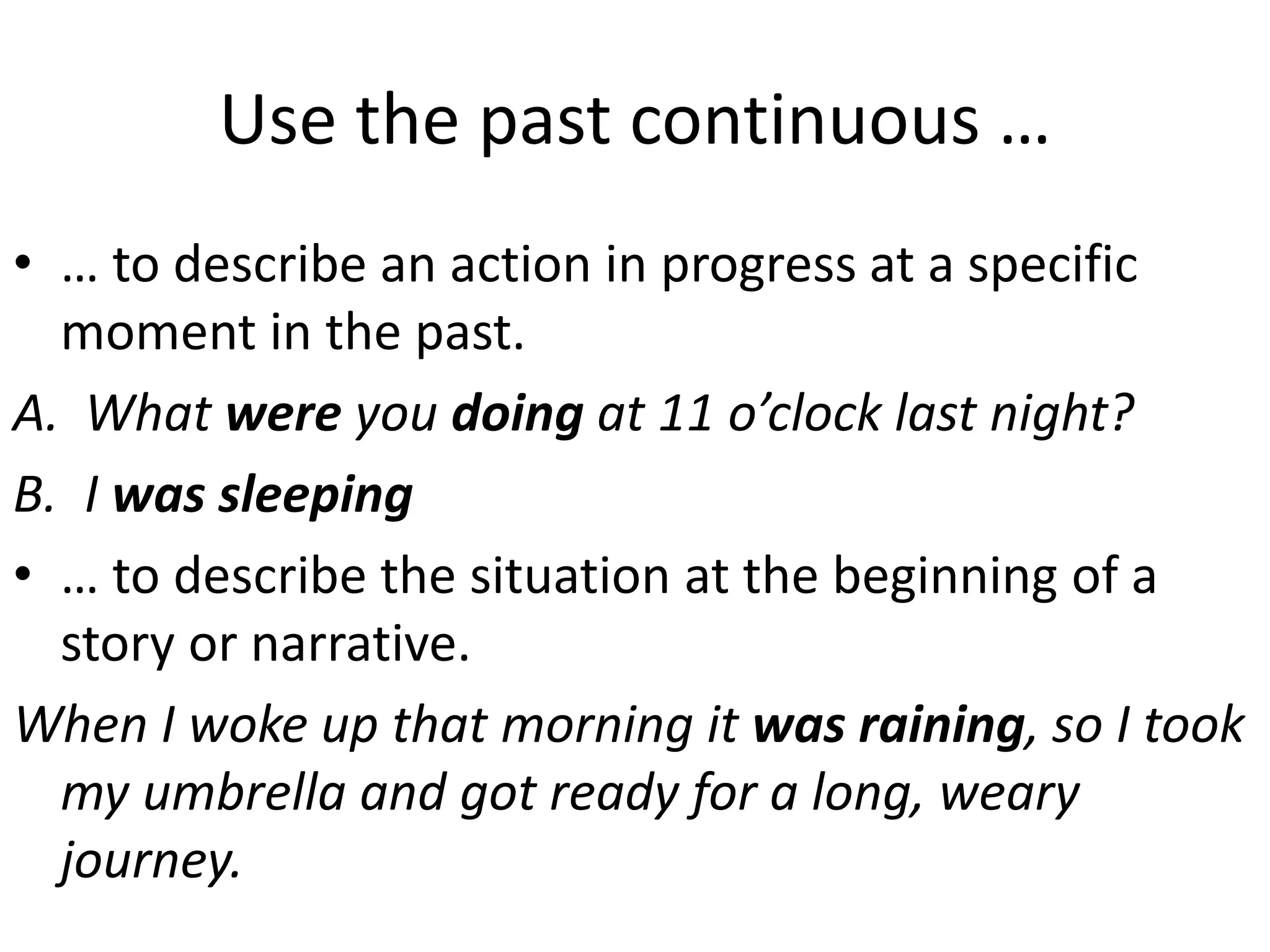 Use the past continuous …

• … to describe an action in progress at a specific moment in the past.

A. What were you doing at 11 o’clock last night?

B. I was sleeping

• … to describe the situation at the beginning of a story or narrative.

When I woke up that morning it was raining, so I took my umbrella and got ready for a long, weary journey.